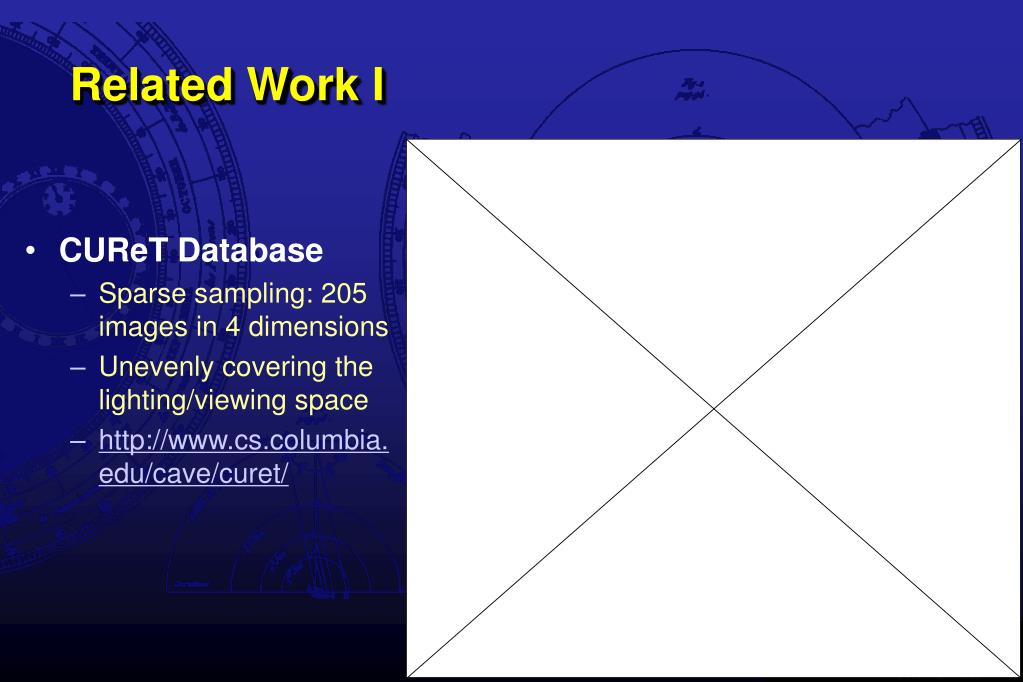 Related Work I

• CUReT Database
– Sparse sampling: 205 images in 4 dimensions
– Unevenly covering the lighting/viewing space
– http://www.cs.columbia.edu/cave/curet/